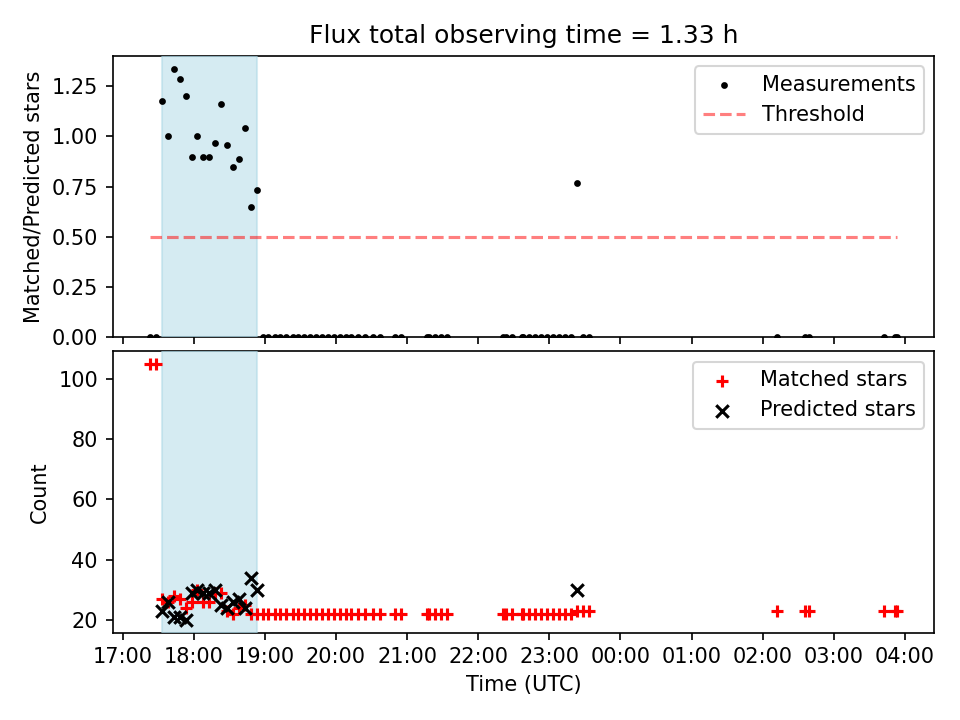 Flux total observing time = 1.33 h

Matched/Predicted stars

1.25
1.00
0.75
0.50
0.25
0.00

Measurements
Threshold

Count

100
80
60
40
20

Matched stars
Predicted stars

17:00 18:00 19:00 20:00 21:00 22:00 23:00 00:00 01:00 02:00 03:00 04:00

Time (UTC)